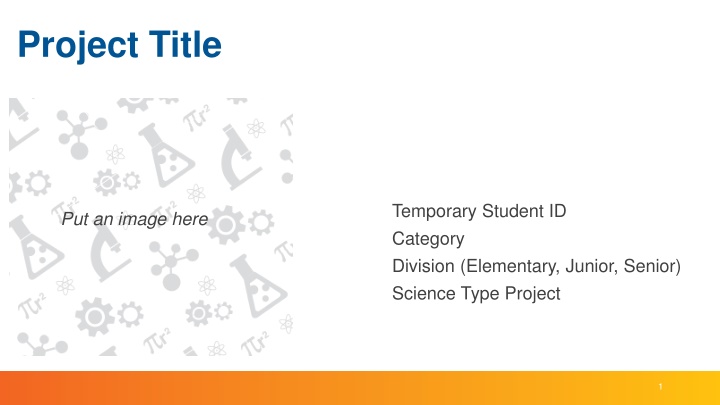 Project Title

Put an image here

Temporary Student ID
Category
Division (Elementary, Junior, Senior)
Science Type Project

1